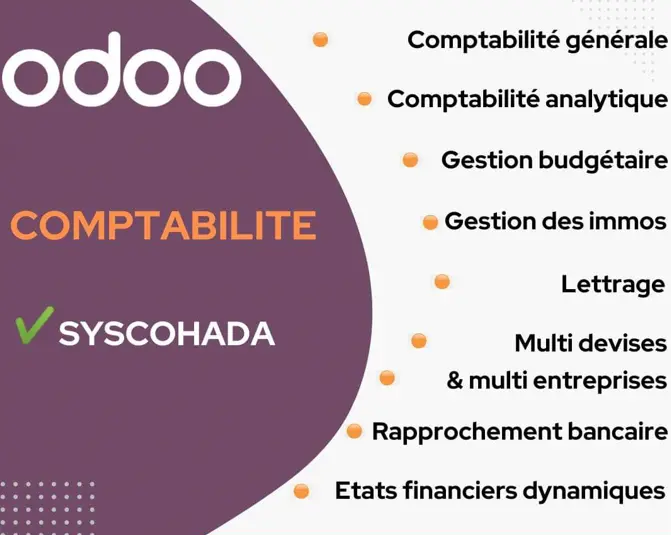 odoo

COMPTABILITE

SYSCOHADA

Comptabilité générale

Comptabilité analytique

Gestion budgétaire

Gestion des immos

Lettrage

Multi devises
& multi entreprises

Rapprochement bancaire

Etats financiers dynamiques